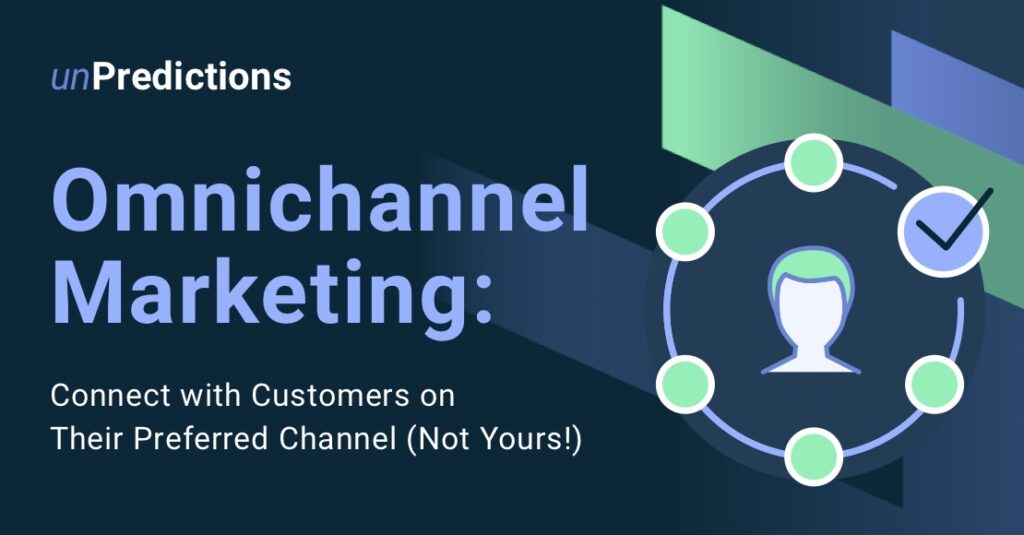 unPredictions

Omnichannel Marketing:

Connect with Customers on Their Preferred Channel (Not Yours!)